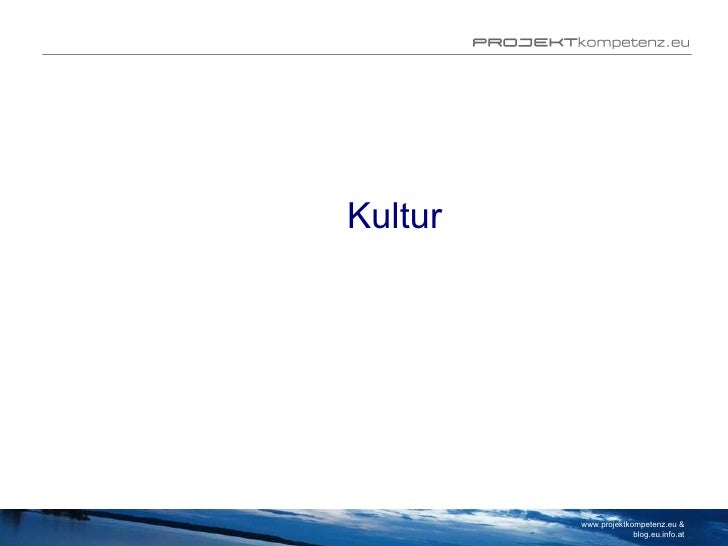 PROJEKTkompetenz.eu

Kultur

www.projektkompetenz.eu & blog.eu.info.at